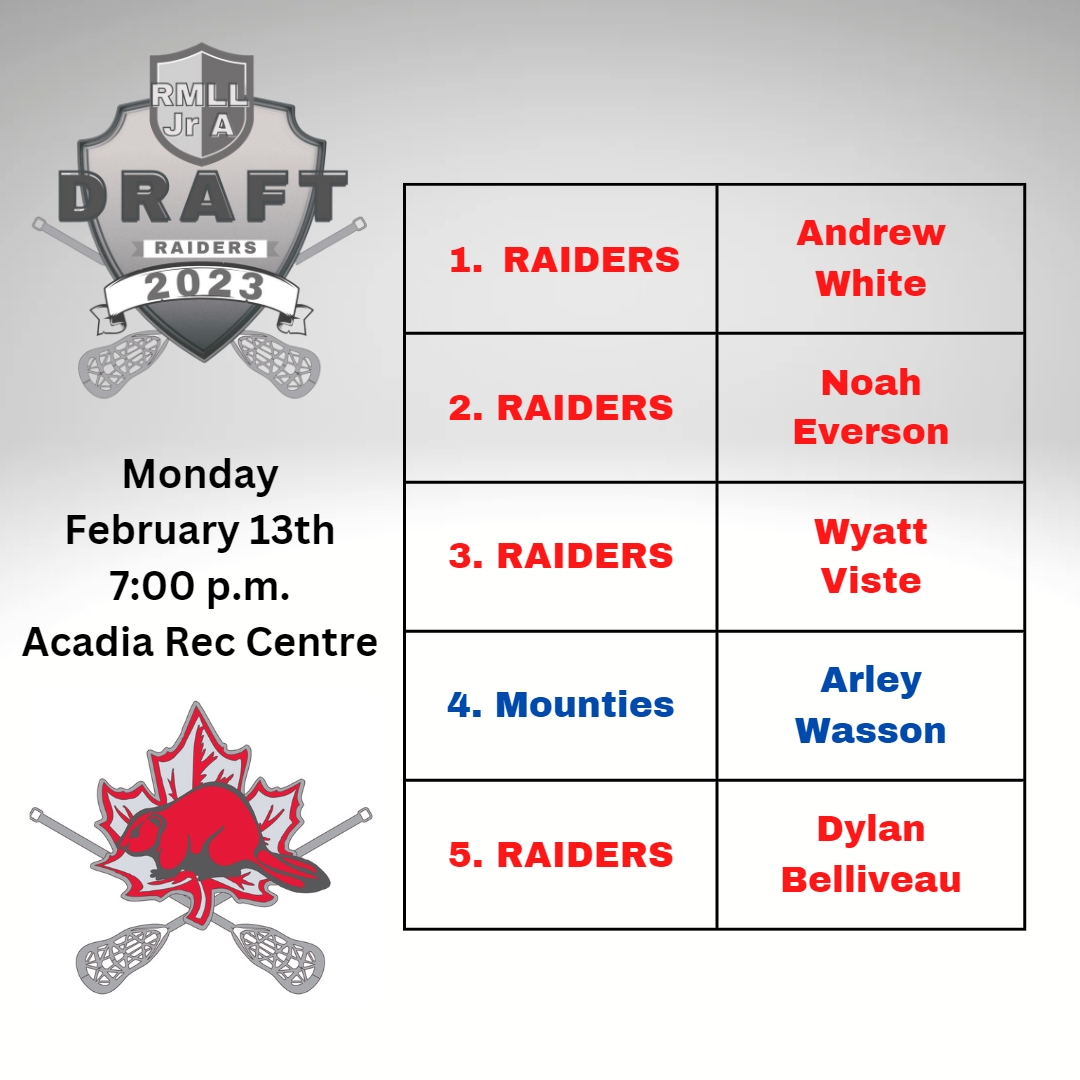 RMLL
Jr A
DRAFT
RAIDERS
2023

Monday
February 13th
7:00 p.m.
Acadia Rec Centre

| 1. RAIDERS | Andrew White |
|---|---|
| 2. RAIDERS | Noah Everson |
| 3. RAIDERS | Wyatt Viste |
| 4. Mounties | Arley Wasson |
| 5. RAIDERS | Dylan Belliveau |